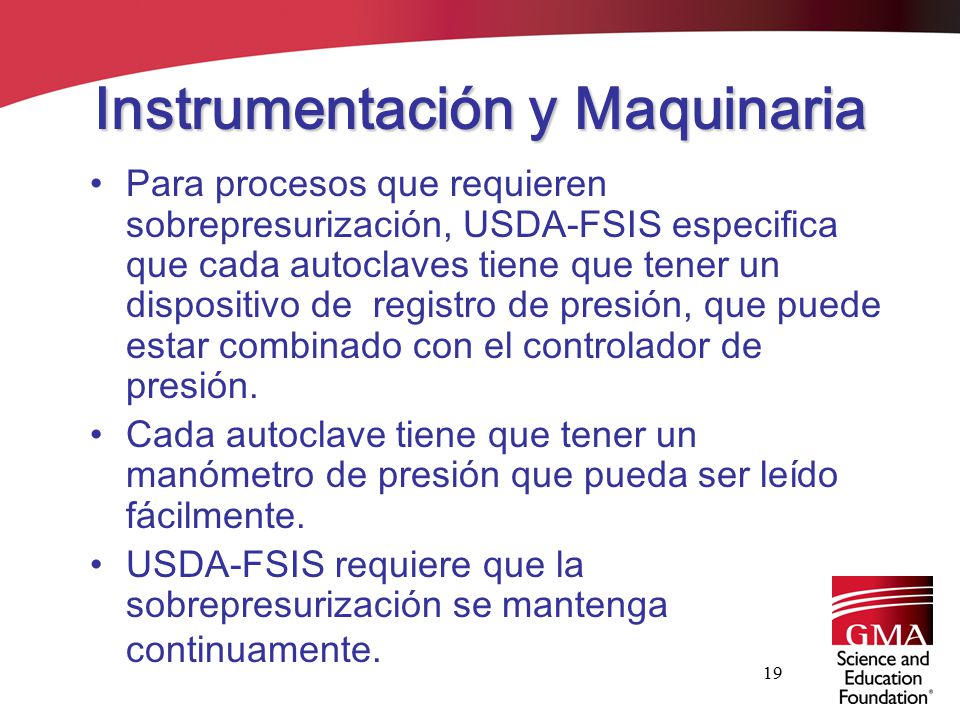 Instrumentación y Maquinaria

• Para procesos que requieren sobrepresurización, USDA-FSIS especifica que cada autoclaves tiene que tener un dispositivo de registro de presión, que puede estar combinado con el controlador de presión.

• Cada autoclave tiene que tener un manómetro de presión que pueda ser leído fácilmente.

• USDA-FSIS requiere que la sobrepresurización se mantenga continuamente.

19

GMA
Science and Education Foundation®